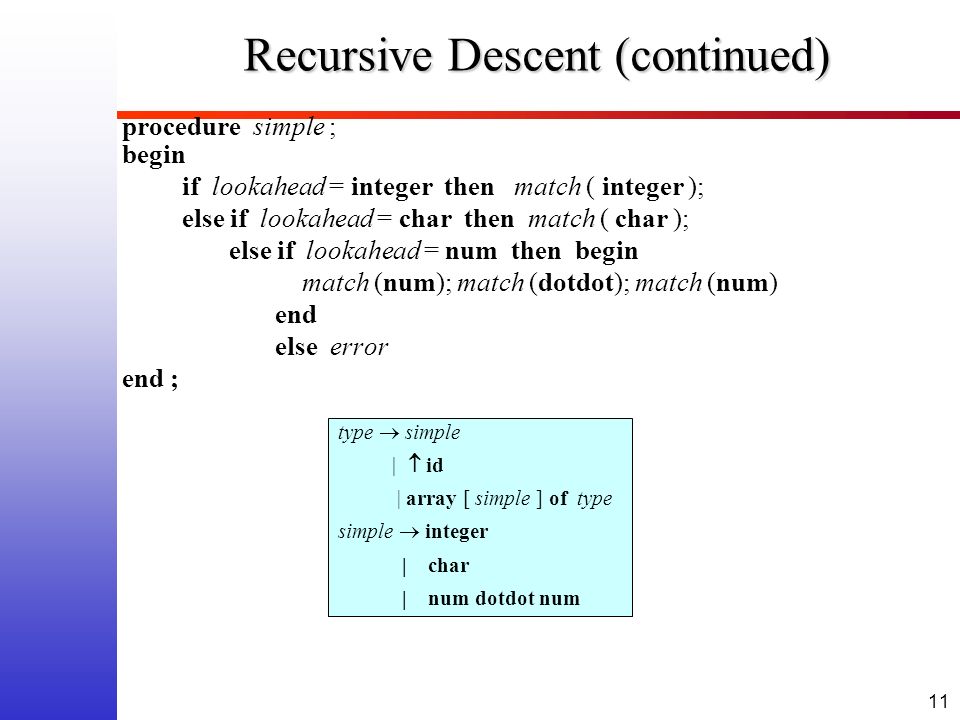 Recursive Descent (continued)

procedure simple ;
begin
if lookahead = integer then match ( integer );
else if lookahead = char then match ( char );
else if lookahead = num then begin
match (num); match (dotdot); match (num)
end
else error
end ;

type $\rightarrow$ simple
| $\uparrow$ id
| array [ simple ] of type
simple $\rightarrow$ integer
| char
| num dotdot num

11